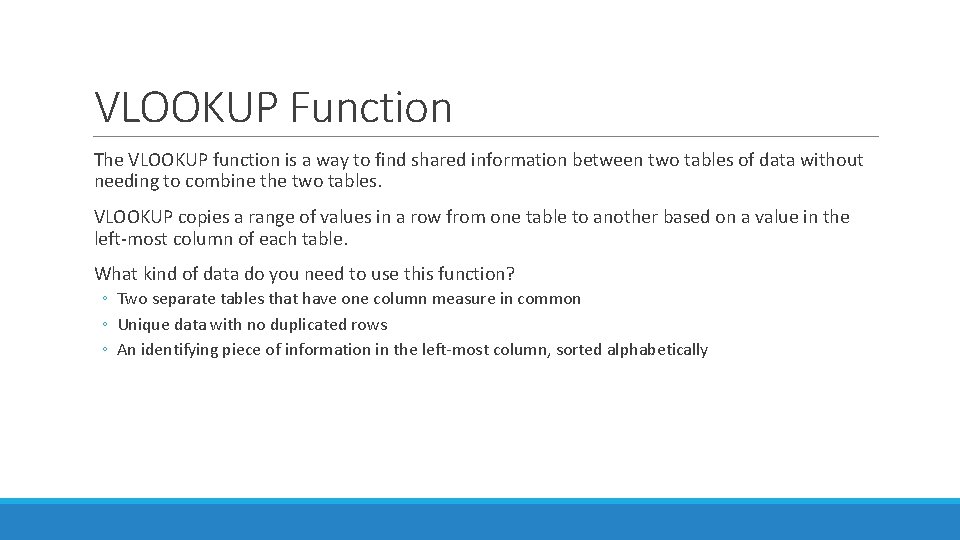 VLOOKUP Function

The VLOOKUP function is a way to find shared information between two tables of data without needing to combine the two tables.

VLOOKUP copies a range of values in a row from one table to another based on a value in the left-most column of each table.

What kind of data do you need to use this function?

◦ Two separate tables that have one column measure in common
◦ Unique data with no duplicated rows
◦ An identifying piece of information in the left-most column, sorted alphabetically